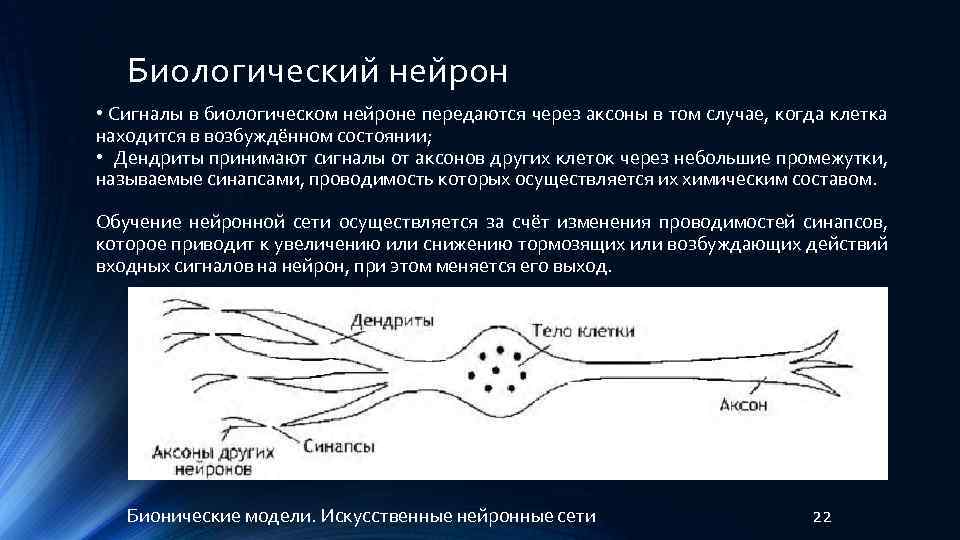 Биологический нейрон

• Сигналы в биологическом нейроне передаются через аксоны в том случае, когда клетка находится в возбуждённом состоянии;
• Дендриты принимают сигналы от аксонов других клеток через небольшие промежутки, называемые синапсами, проводимость которых осуществляется их химическим составом.

Обучение нейронной сети осуществляется за счёт изменения проводимостей синапсов, которое приводит к увеличению или снижению тормозящих или возбуждающих действий входных сигналов на нейрон, при этом меняется его выход.

Дендриты
Тело клетки
Аксон
Аксоны других нейронов
Синапсы

Бионические модели. Искусственные нейронные сети
22